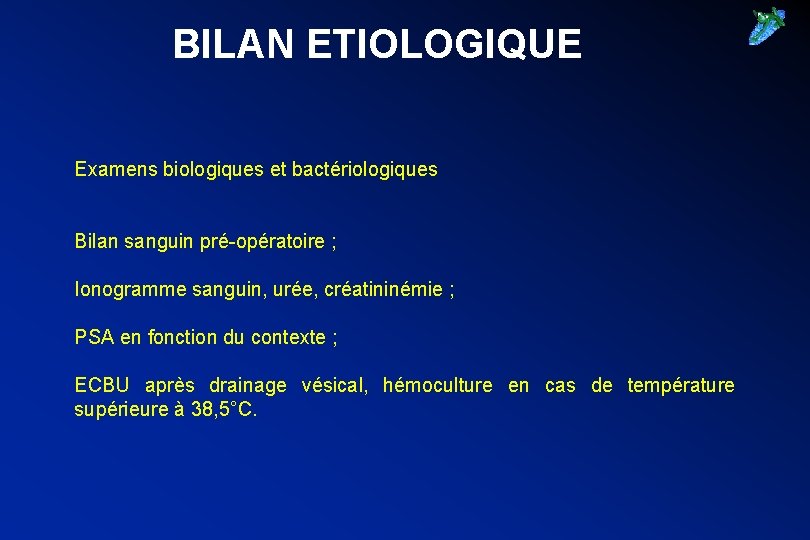 BILAN ETIOLOGIQUE

Examens biologiques et bactériologiques

Bilan sanguin pré-opératoire ;

Ionogramme sanguin, urée, créatininémie ;

PSA en fonction du contexte ;

ECBU après drainage vésical, hémoculture en cas de température supérieure à 38,5°C.